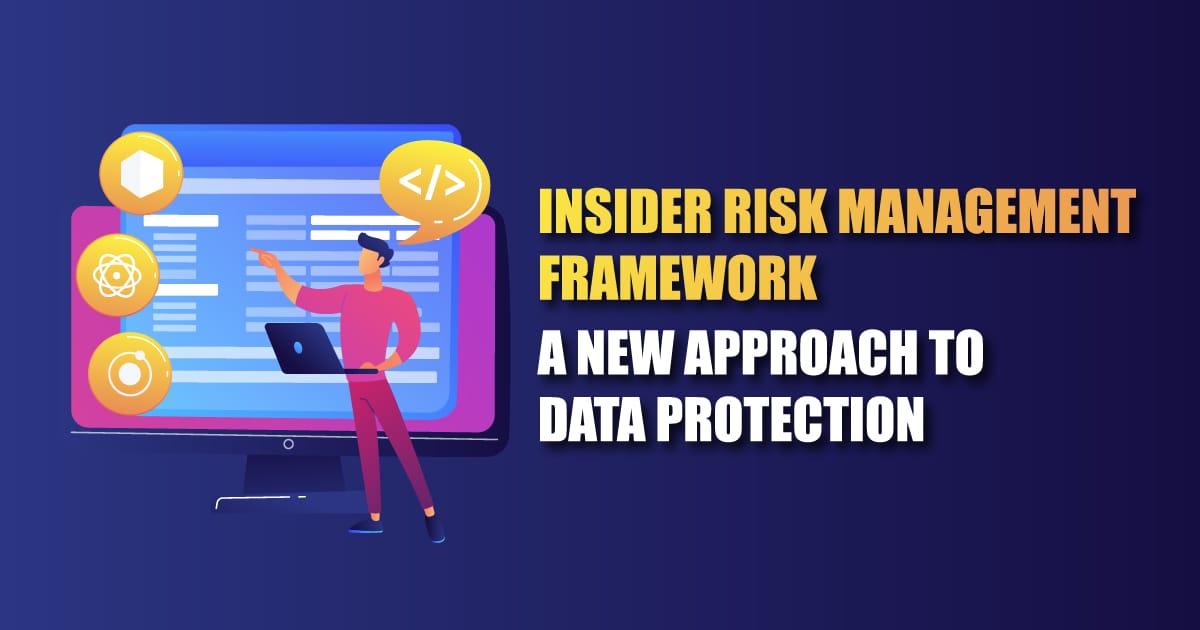 </>

INSIDER RISK MANAGEMENT FRAMEWORK

A NEW APPROACH TO DATA PROTECTION